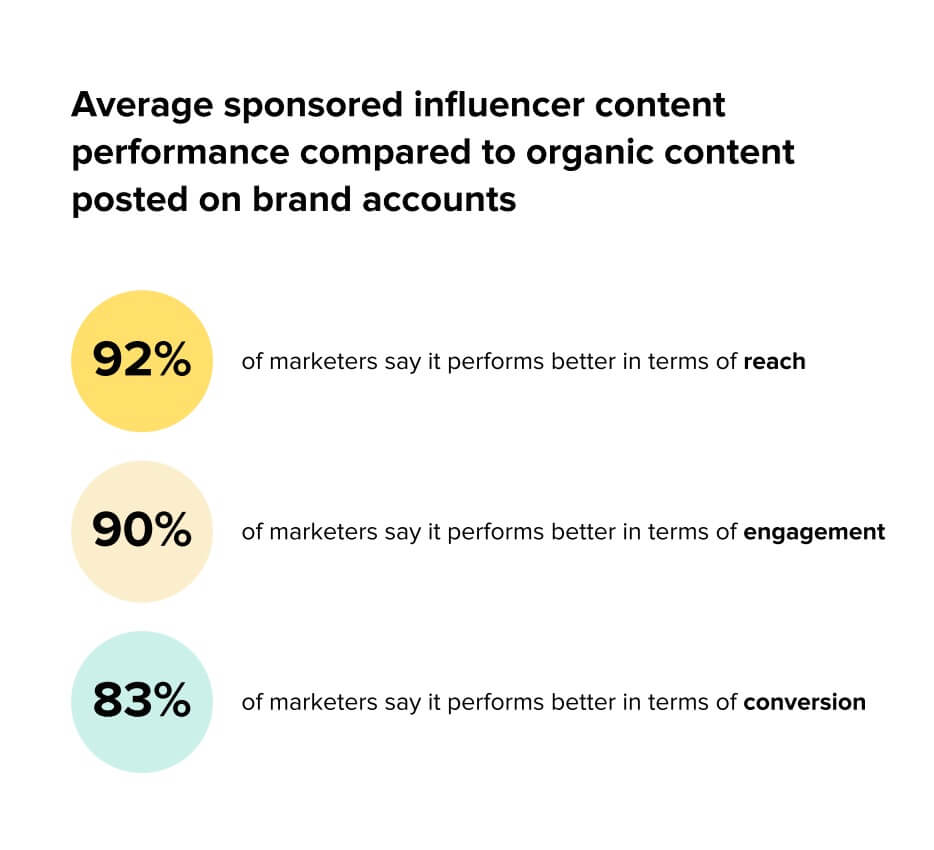 Average sponsored influencer content performance compared to organic content posted on brand accounts

92% of marketers say it performs better in terms of reach

90% of marketers say it performs better in terms of engagement

83% of marketers say it performs better in terms of conversion